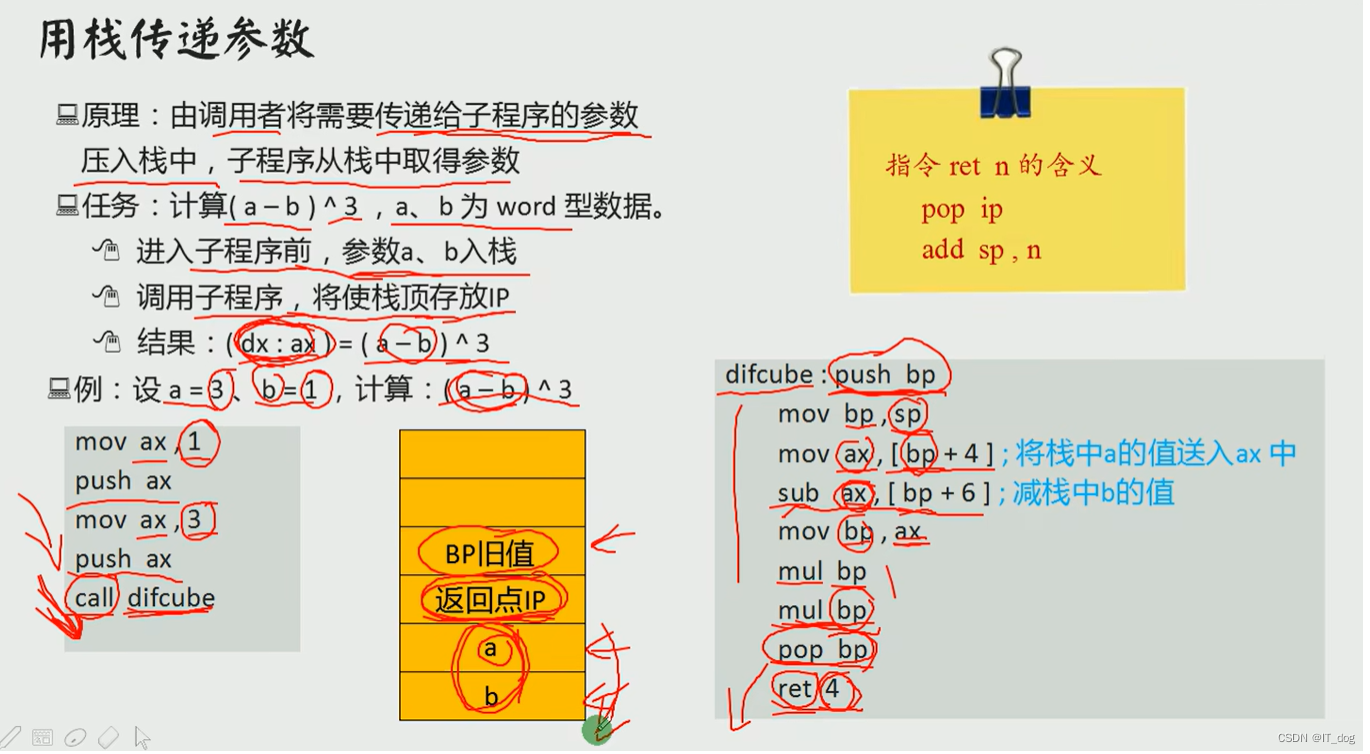 用栈传递参数

原理：由调用者将需要传递给子程序的参数压入栈中，子程序从栈中取得参数

任务：计算( a – b ) ^ 3 ，a、b 为 word 型数据。

进入子程序前，参数a、b入栈

调用子程序，将使栈顶存放IP

结果：( dx : ax ) = ( a – b ) ^ 3

例：设 a = 3、b = 1，计算：( a – b ) ^ 3

mov ax , 1
push ax
mov ax , 3
push ax
call difcube

BP旧值
返回点IP
a
b

指令 ret n 的含义
pop ip
add sp , n

difcube : push bp
mov bp , sp
mov ax , [ bp + 4 ] ; 将栈中a的值送入ax 中
sub ax , [ bp + 6 ] ; 减栈中b的值
mov bp , ax
mul bp
mul bp
pop bp
ret 4

CSDN @IT_dog